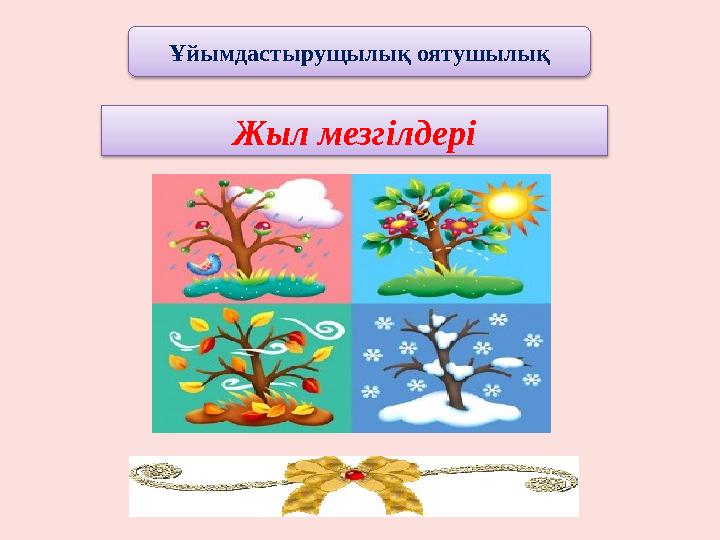 Ұйымдастырущылық оятушылық

Жыл мезгілдері